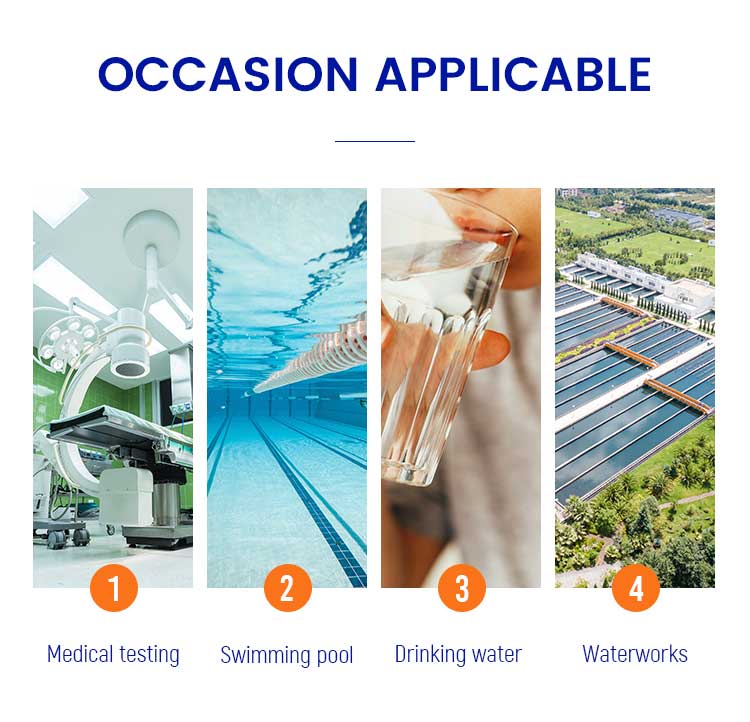 OCCASION APPLICABLE

1
Medical testing

2
Swimming pool

3
Drinking water

4
Waterworks